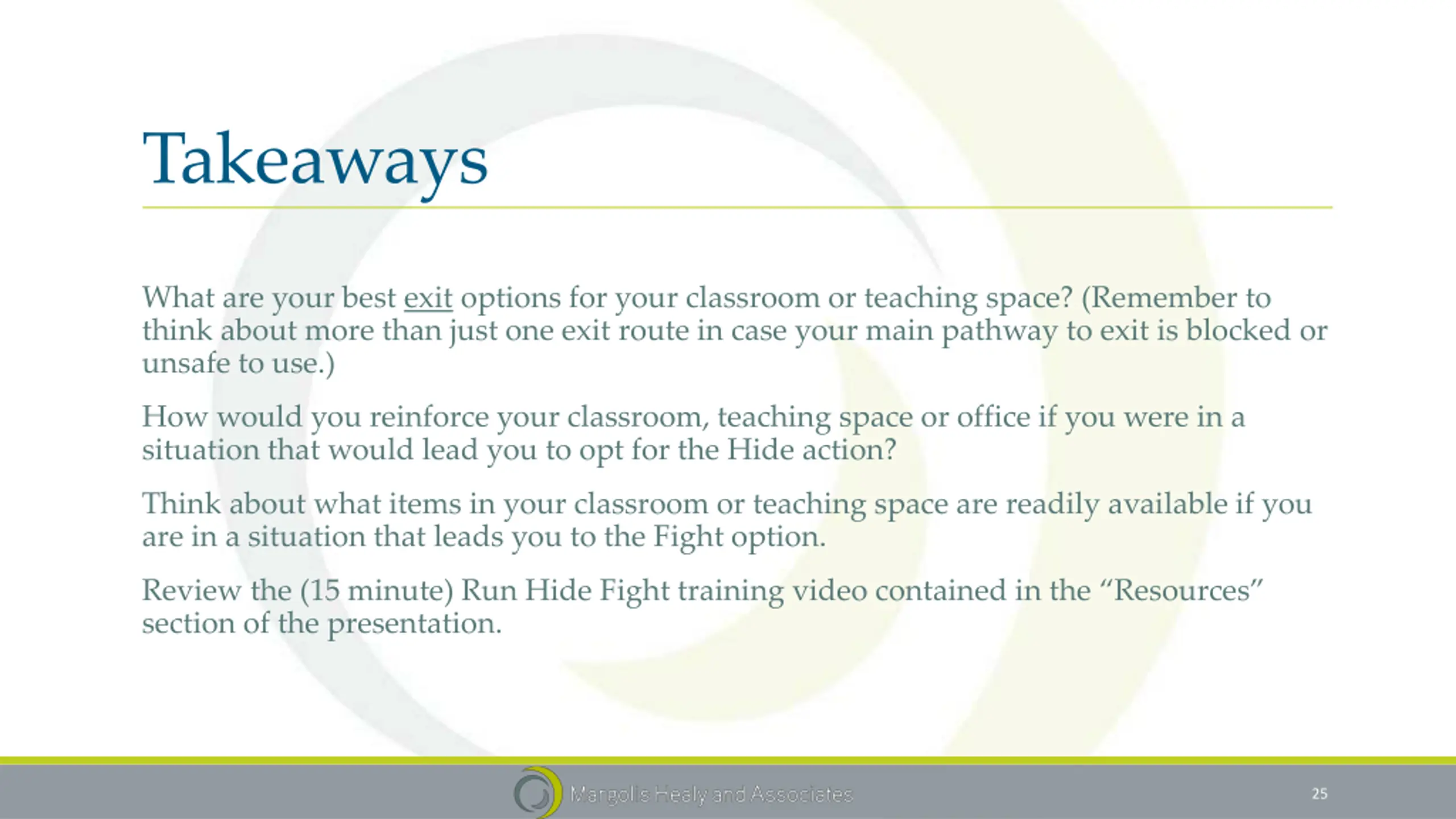 Takeaways

What are your best exit options for your classroom or teaching space? (Remember to think about more than just one exit route in case your main pathway to exit is blocked or unsafe to use.)

How would you reinforce your classroom, teaching space or office if you were in a situation that would lead you to opt for the Hide action?

Think about what items in your classroom or teaching space are readily available if you are in a situation that leads you to the Fight option.

Review the (15 minute) Run Hide Fight training video contained in the "Resources" section of the presentation.

Margolis Healy and Associates

25